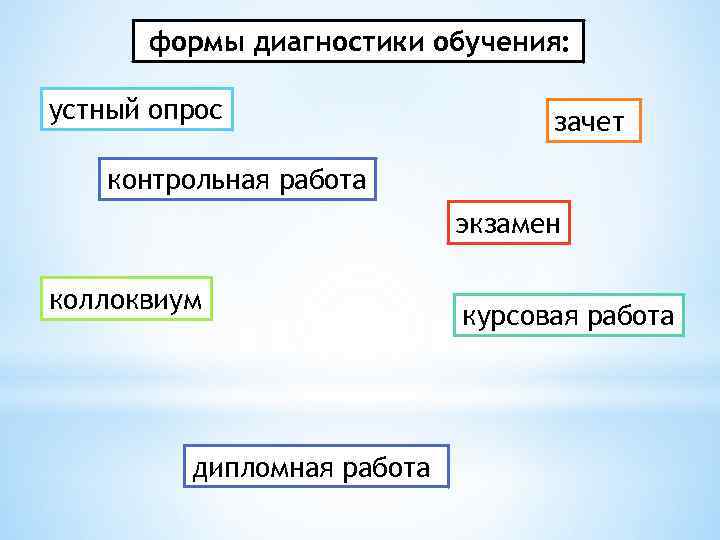 формы диагностики обучения:

устный опрос

зачет

контрольная работа

экзамен

коллоквиум

курсовая работа

дипломная работа